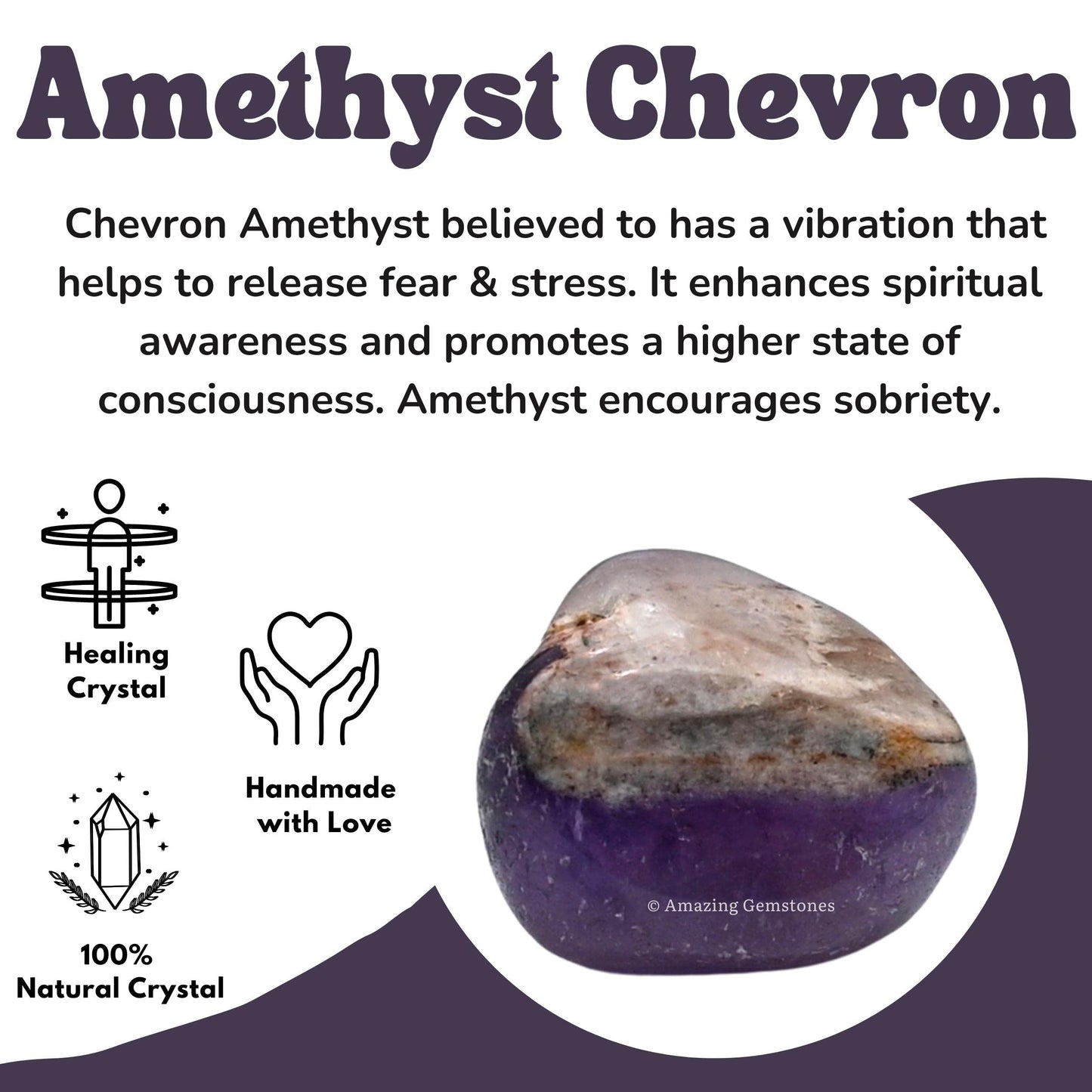 Amethyst Chevron

Chevron Amethyst believed to has a vibration that helps to release fear & stress. It enhances spiritual awareness and promotes a higher state of consciousness. Amethyst encourages sobriety.

Healing Crystal

Handmade with Love

100% Natural Crystal

© Amazing Gemstones